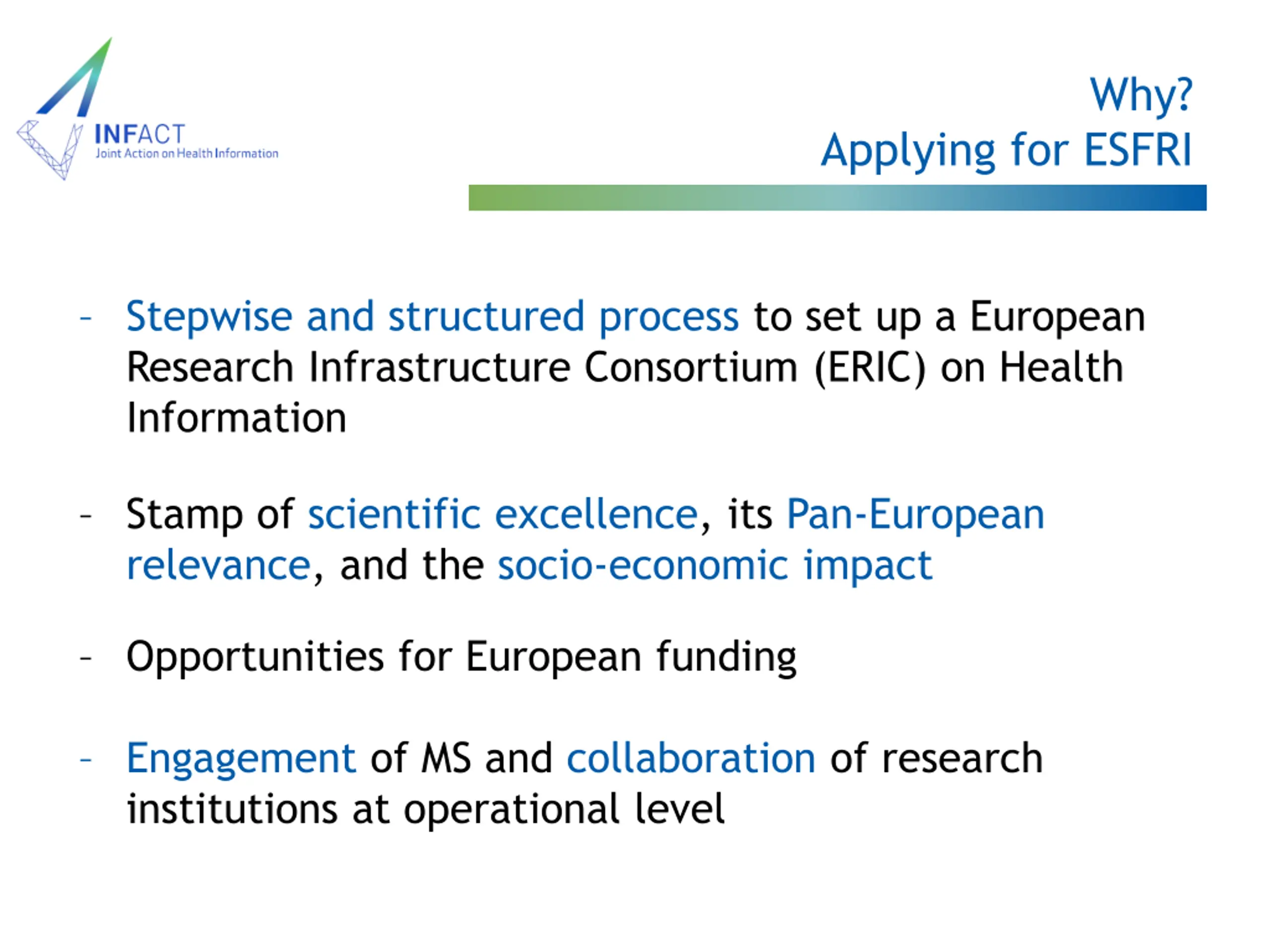 INFACT
Joint Action on Health Information

Why?
Applying for ESFRI

- Stepwise and structured process to set up a European Research Infrastructure Consortium (ERIC) on Health Information

- Stamp of scientific excellence, its Pan-European relevance, and the socio-economic impact

- Opportunities for European funding

- Engagement of MS and collaboration of research institutions at operational level